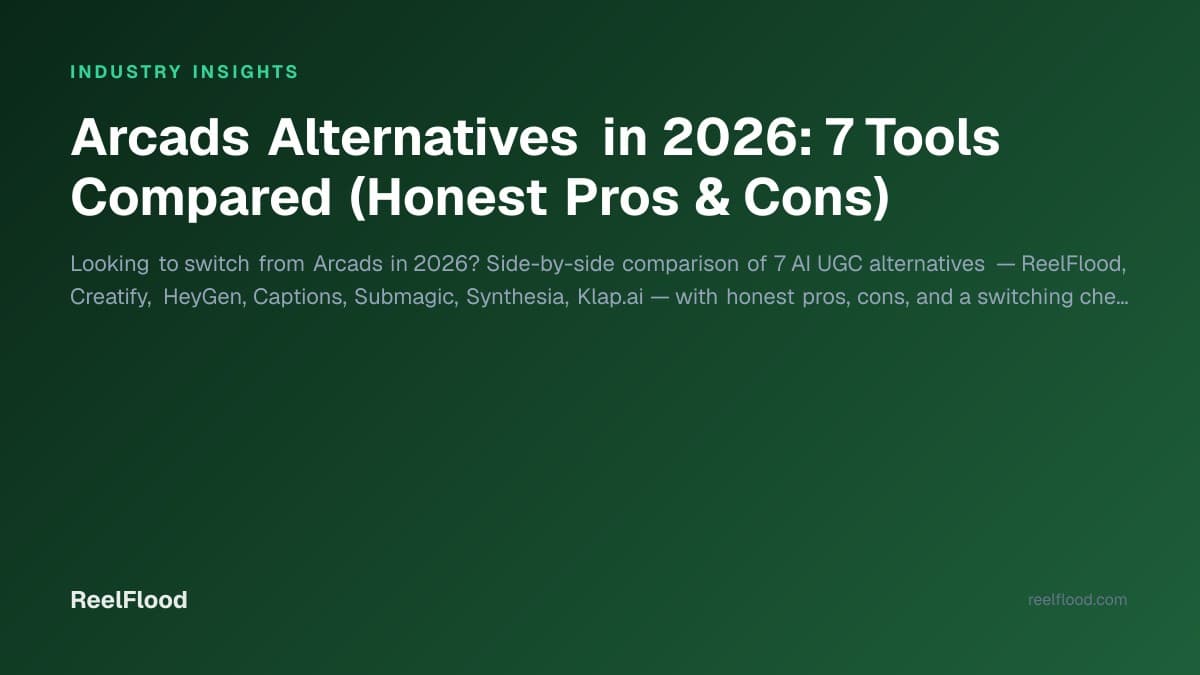 INDUSTRY INSIGHTS

Arcads Alternatives in 2026: 7 Tools Compared (Honest Pros & Cons)

Looking to switch from Arcads in 2026? Side-by-side comparison of 7 AI UGC alternatives — ReelFlood, Creatify, HeyGen, Captions, Submagic, Synthesia, Klap.ai — with honest pros, cons, and a switching che…

ReelFlood

reelflood.com